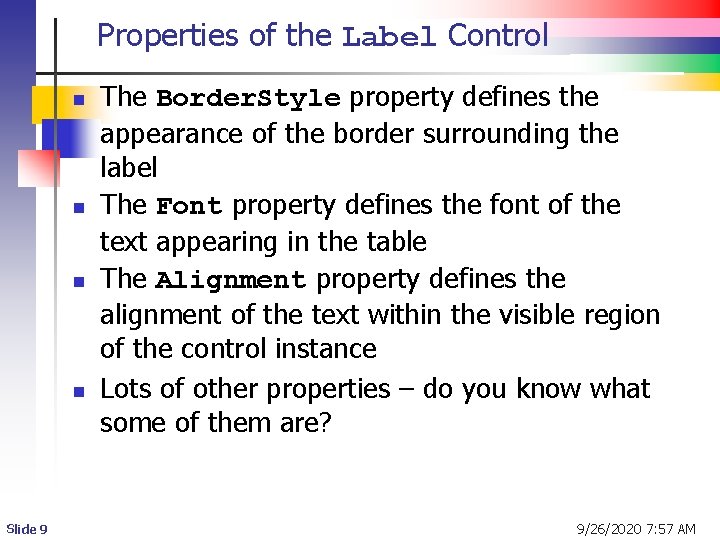 Properties of the Label Control

- The BorderStyle property defines the appearance of the border surrounding the label
- The Font property defines the font of the text appearing in the table
- The Alignment property defines the alignment of the text within the visible region of the control instance
- Lots of other properties – do you know what some of them are?

Slide 9

9/26/2020 7:57 AM